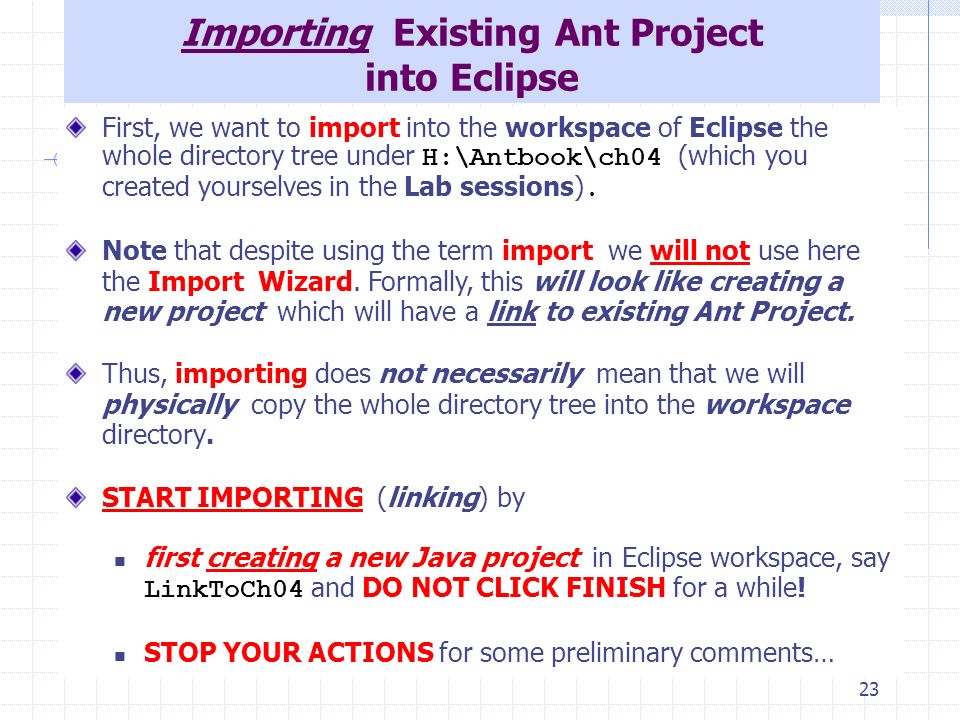 Importing Existing Ant Project into Eclipse

First, we want to import into the workspace of Eclipse the whole directory tree under H:\Antbook\ch04 (which you created yourselves in the Lab sessions).

Note that despite using the term import we will not use here the Import Wizard. Formally, this will look like creating a new project which will have a link to existing Ant Project.

Thus, importing does not necessarily mean that we will physically copy the whole directory tree into the workspace directory.

START IMPORTING (linking) by

first creating a new Java project in Eclipse workspace, say LinkToCh04 and DO NOT CLICK FINISH for a while!

STOP YOUR ACTIONS for some preliminary comments…

23